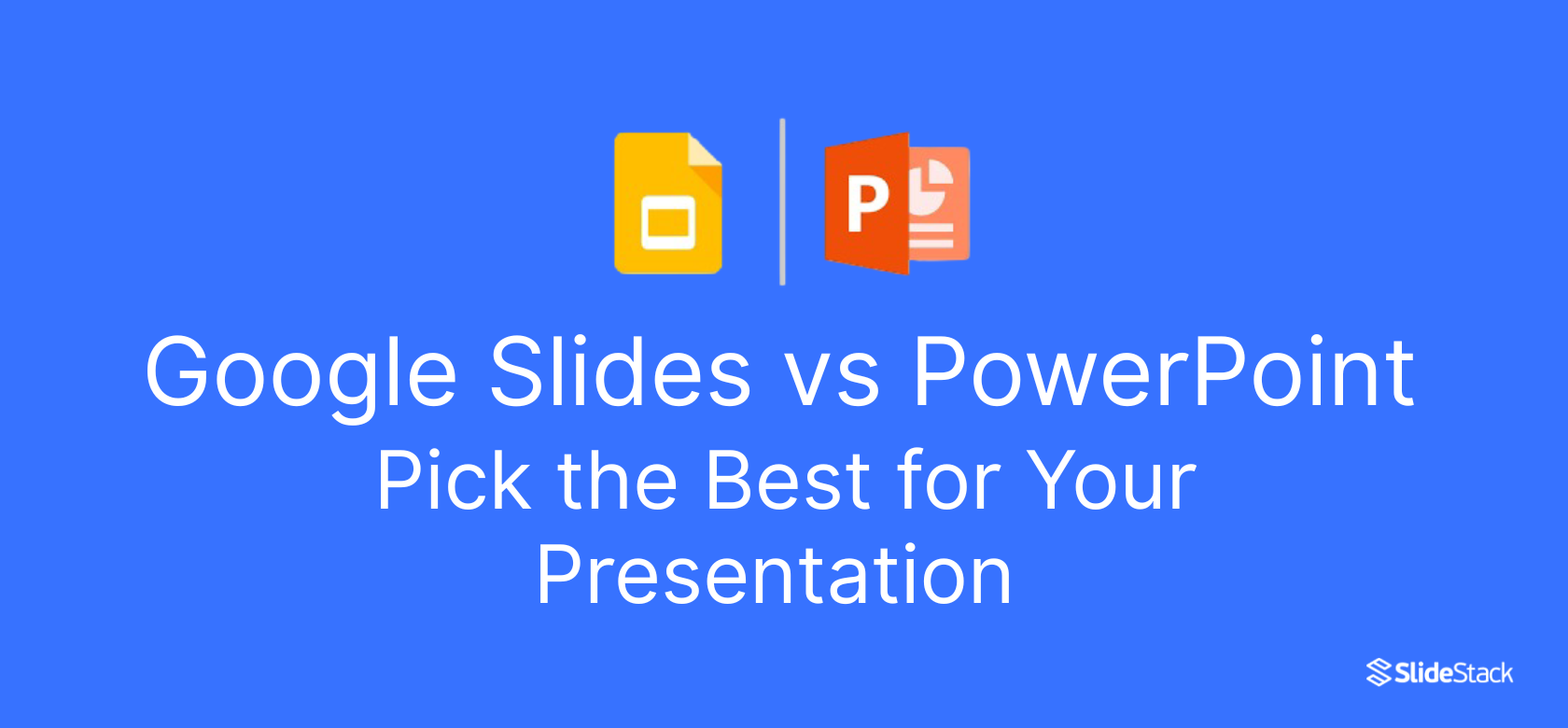 P

Google Slides vs PowerPoint

Pick the Best for Your Presentation

SlideStack